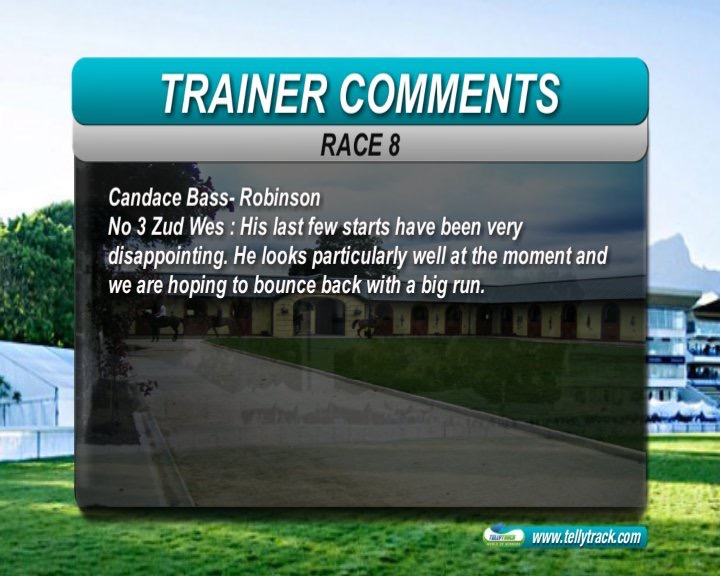 TRAINER COMMENTS

RACE 8

Candace Bass- Robinson
No 3 Zud Wes : His last few starts have been very disappointing. He looks particularly well at the moment and we are hoping to bounce back with a big run.

TELLYTRACK
www.tellytrack.com